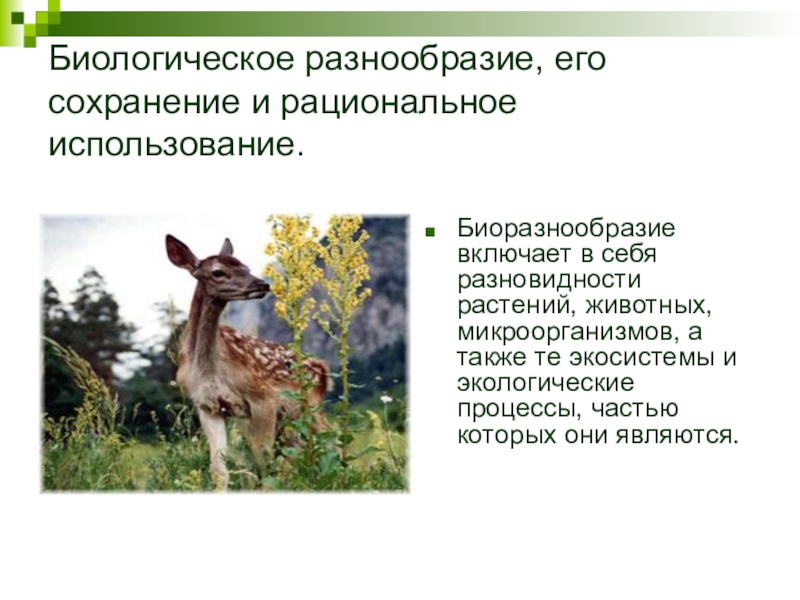 Биологическое разнообразие, его сохранение и рациональное использование.

Биоразнообразие включает в себя разновидности растений, животных, микроорганизмов, а также те экосистемы и экологические процессы, частью которых они являются.